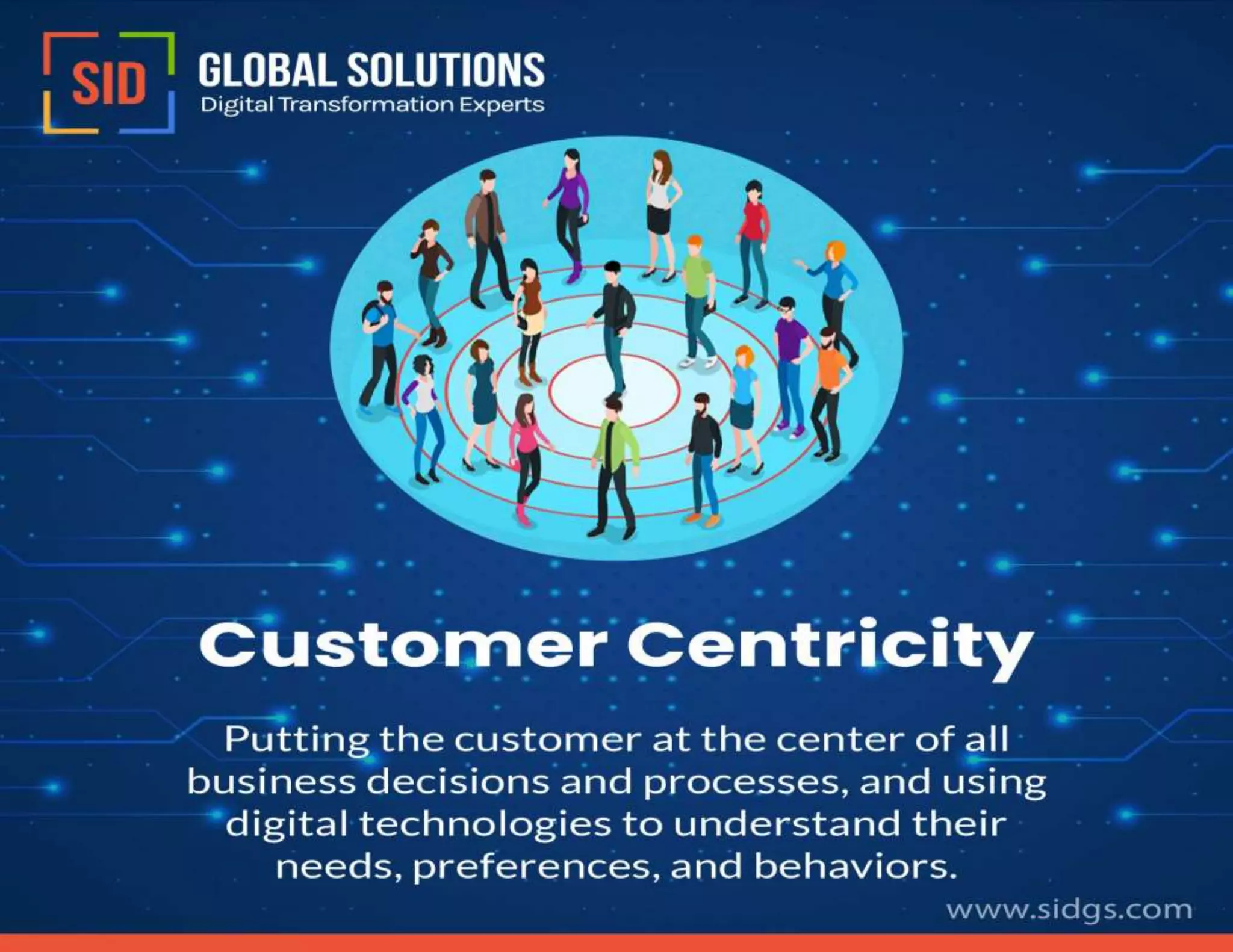 SID GLOBAL SOLUTIONS
Digital Transformation Experts

Customer Centricity

Putting the customer at the center of all business decisions and processes, and using digital technologies to understand their needs, preferences, and behaviors.

www.sidgs.com